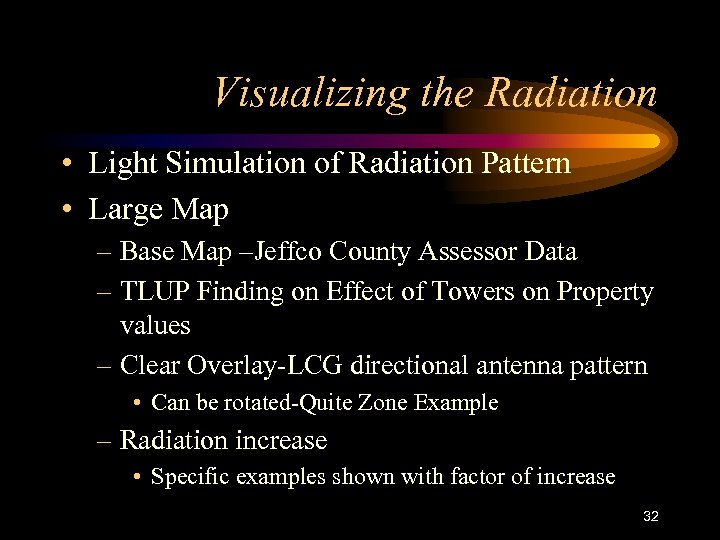 Visualizing the Radiation

• Light Simulation of Radiation Pattern
• Large Map
– Base Map –Jeffco County Assessor Data
– TLUP Finding on Effect of Towers on Property values
– Clear Overlay-LCG directional antenna pattern
• Can be rotated-Quite Zone Example
– Radiation increase
• Specific examples shown with factor of increase

32